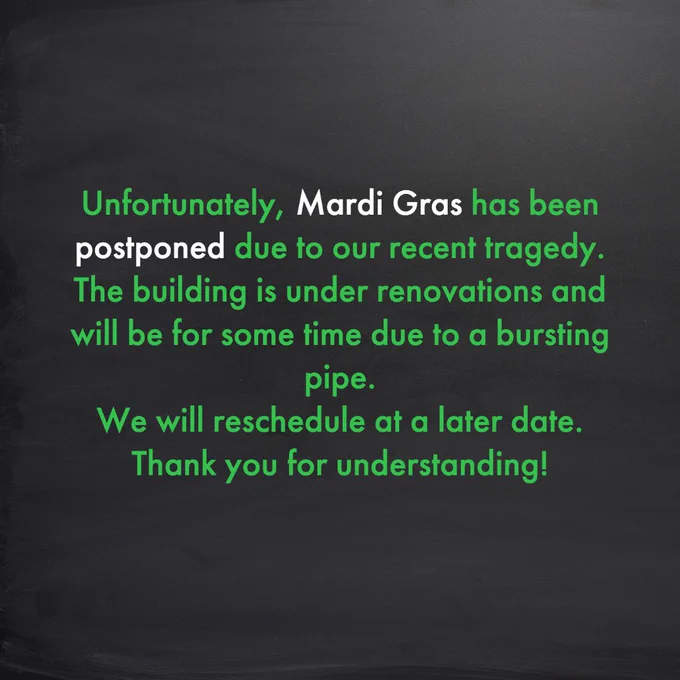 Unfortunately, Mardi Gras has been postponed due to our recent tragedy. The building is under renovations and will be for some time due to a bursting pipe.
We will reschedule at a later date.
Thank you for understanding!